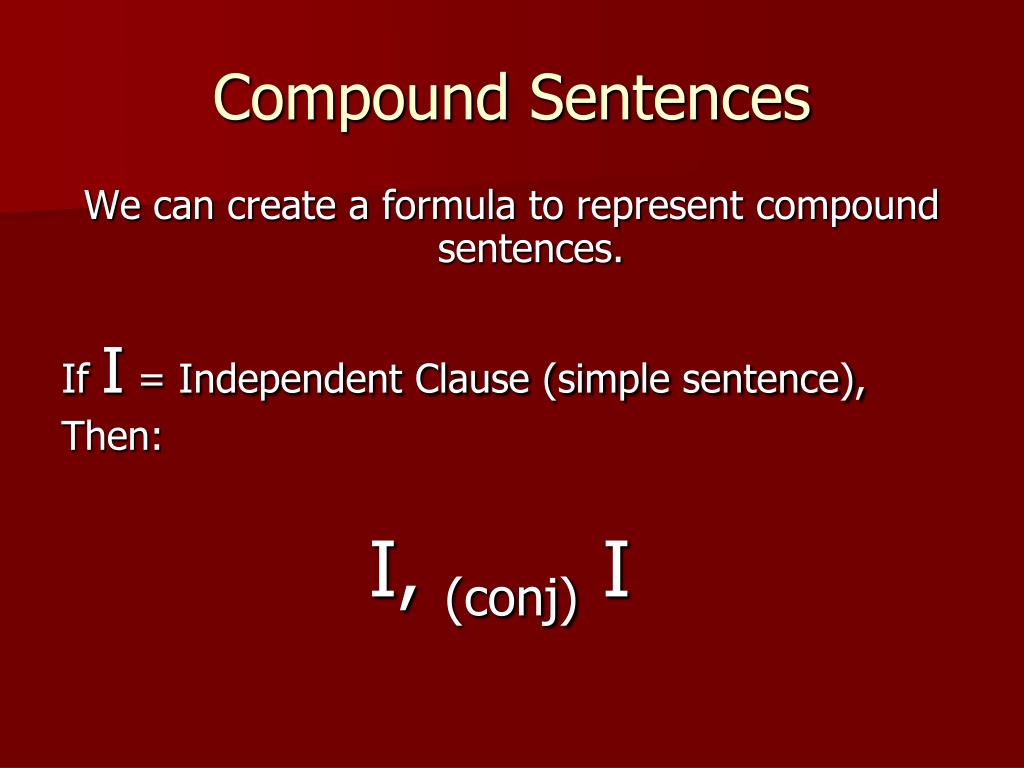 Compound Sentences

We can create a formula to represent compound sentences.

If I = Independent Clause (simple sentence),
Then:

I, (conj) I